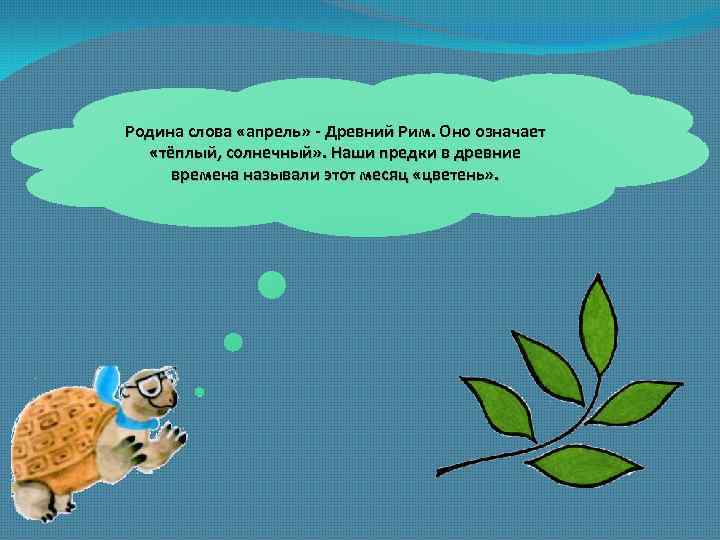 Родина слова «апрель» - Древний Рим. Оно означает «тёплый, солнечный». Наши предки в древние времена называли этот месяц «цветень».